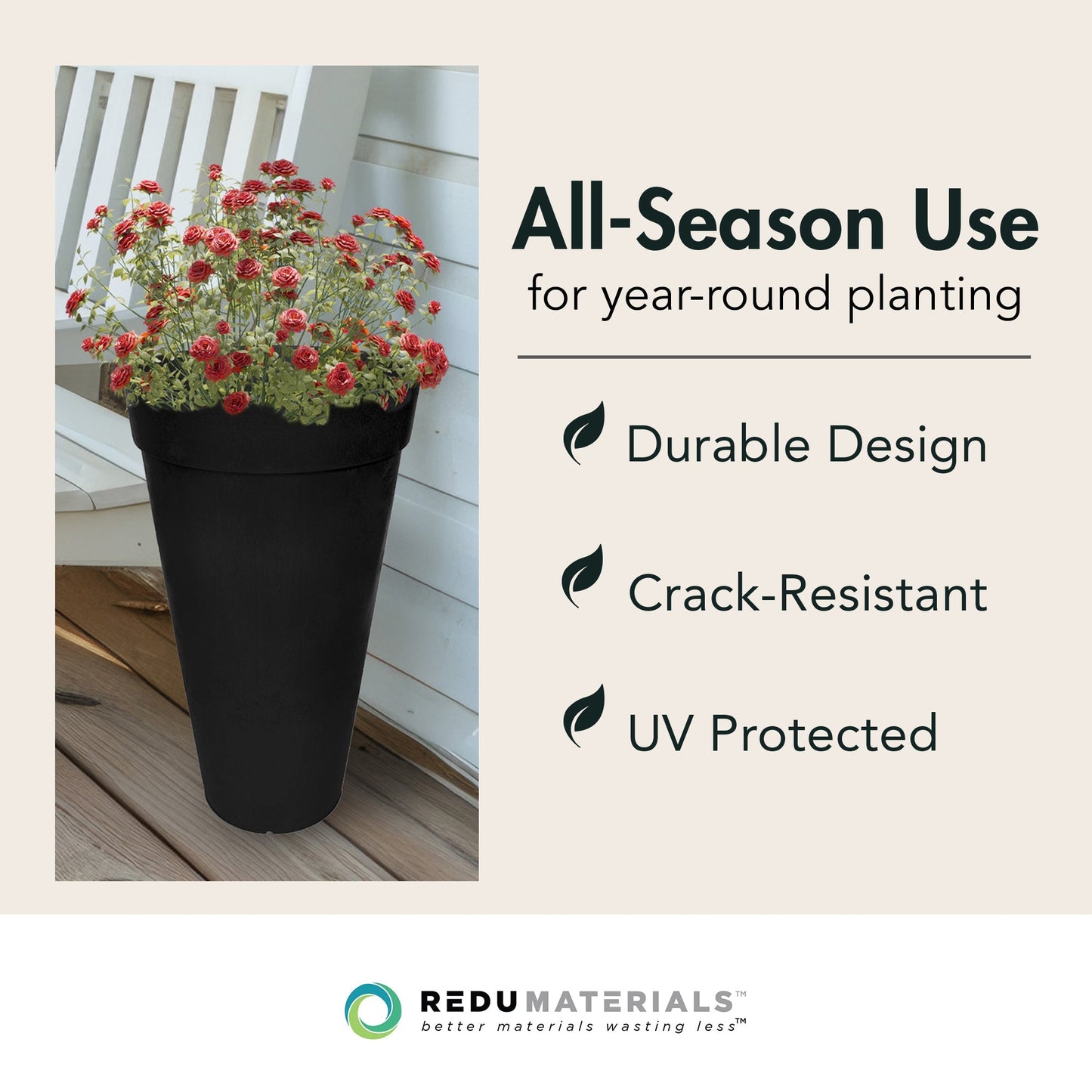 All-Season Use
for year-round planting

Durable Design

Crack-Resistant

UV Protected

REDUMATERIALS™
better materials wasting less™